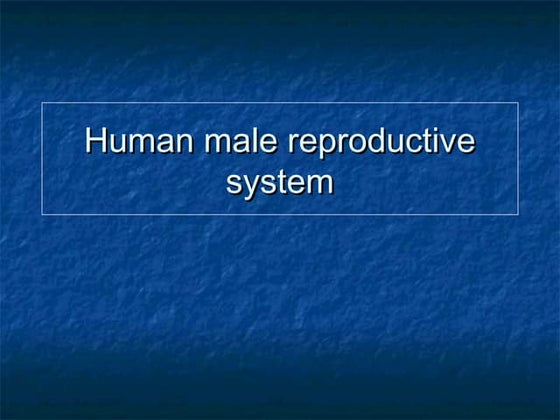 Human male reproductive system